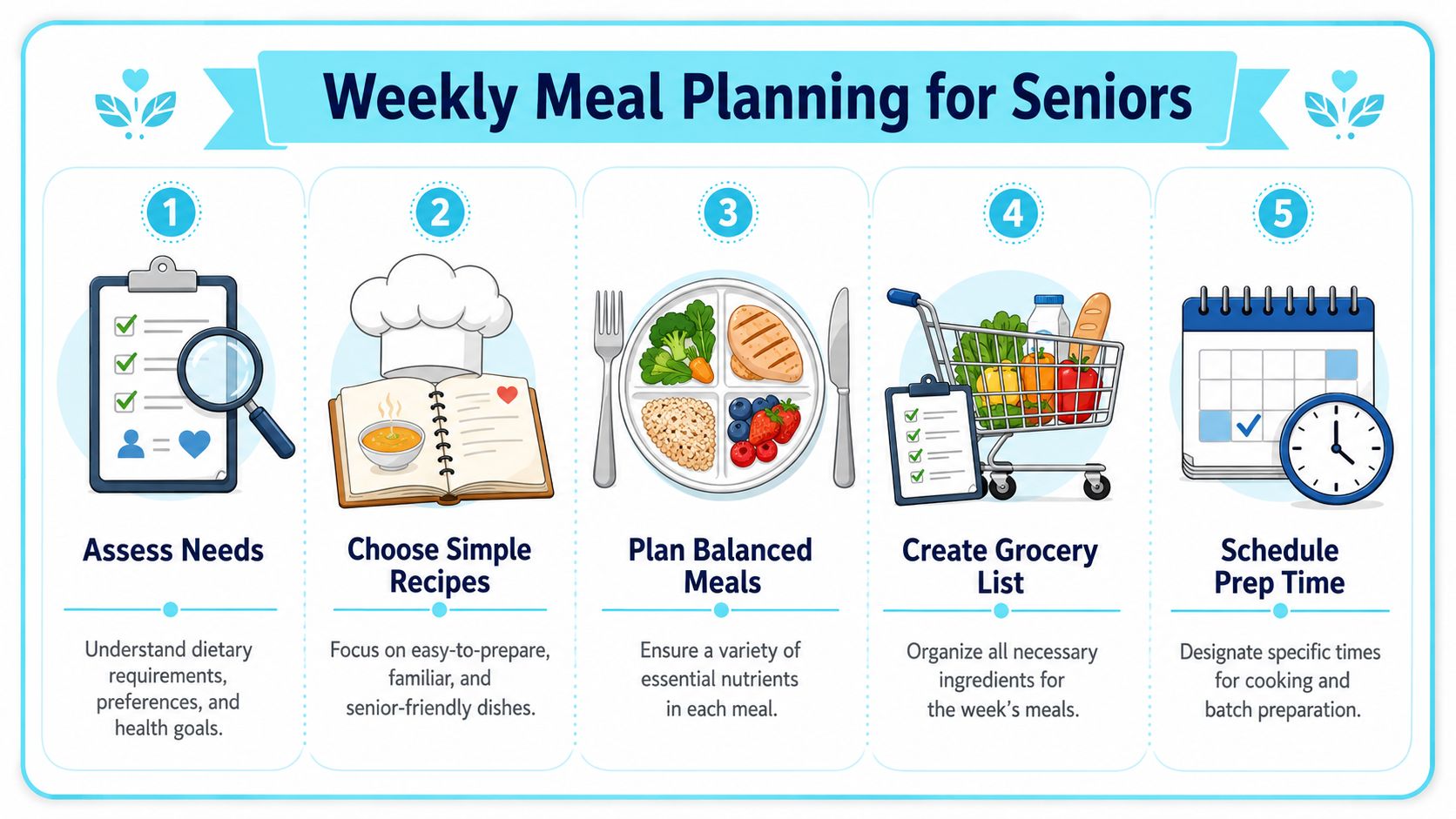 Weekly Meal Planning for Seniors

1

Assess Needs

Understand dietary requirements, preferences, and health goals.

2

Choose Simple Recipes

Focus on easy-to-prepare, familiar, and senior-friendly dishes.

3

Plan Balanced Meals

Ensure a variety of essential nutrients in each meal.

4

Create Grocery List

Organize all necessary ingredients for the week's meals.

5

Schedule Prep Time

Designate specific times for cooking and batch preparation.